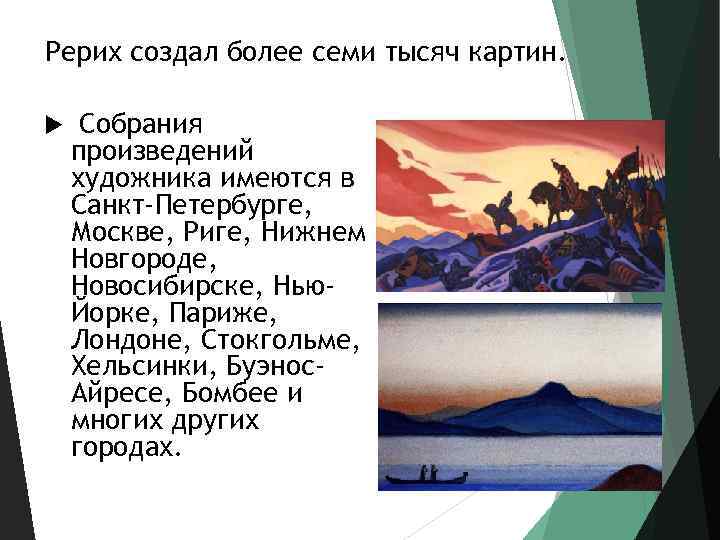 Рерих создал более семи тысяч картин.

▶ Собрания произведений художника имеются в Санкт-Петербурге, Москве, Риге, Нижнем Новгороде, Новосибирске, Нью-Йорке, Париже, Лондоне, Стокгольме, Хельсинки, Буэнос-Айресе, Бомбее и многих других городах.